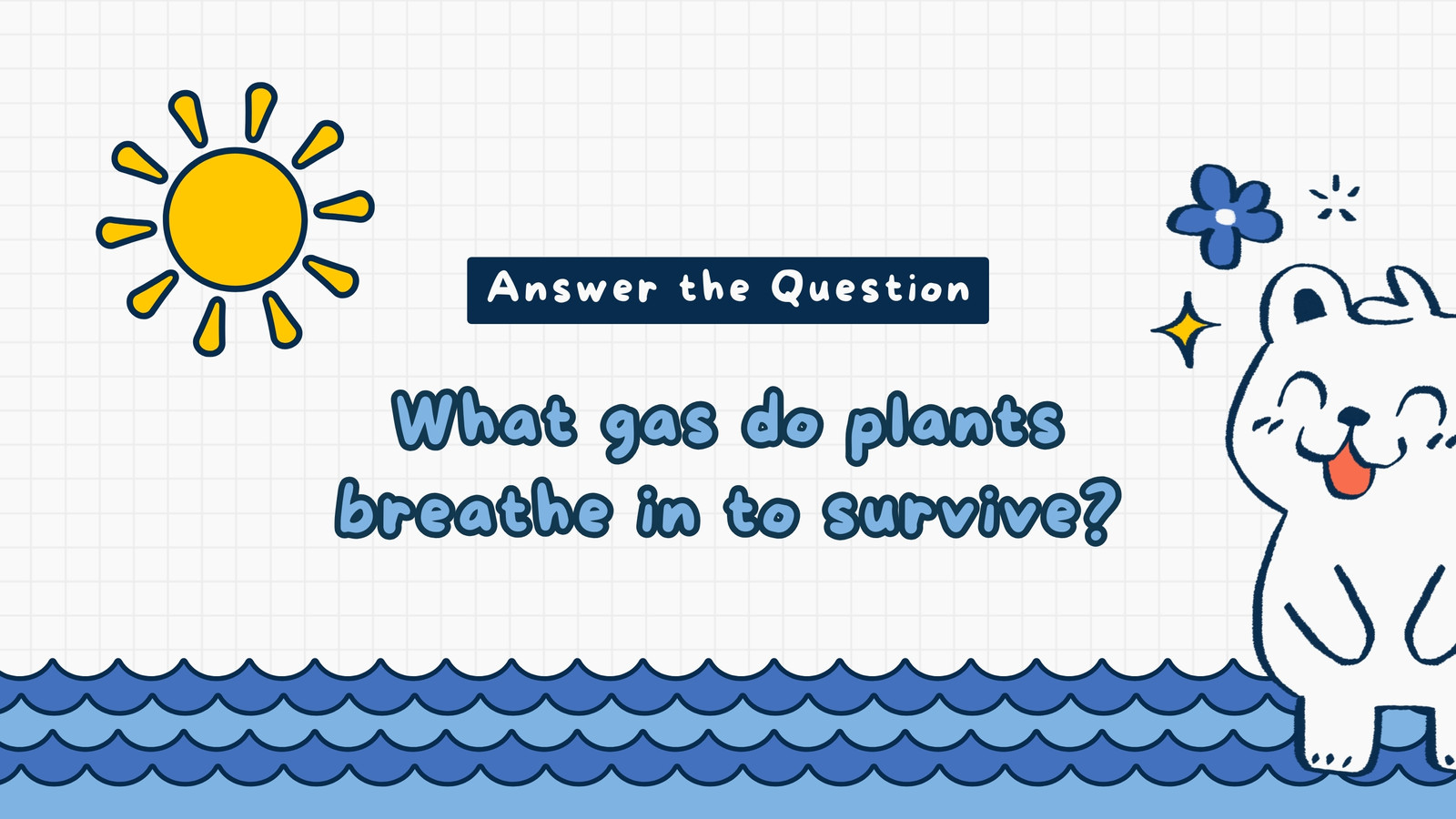 Answer the Question

What gas do plants breathe in to survive?